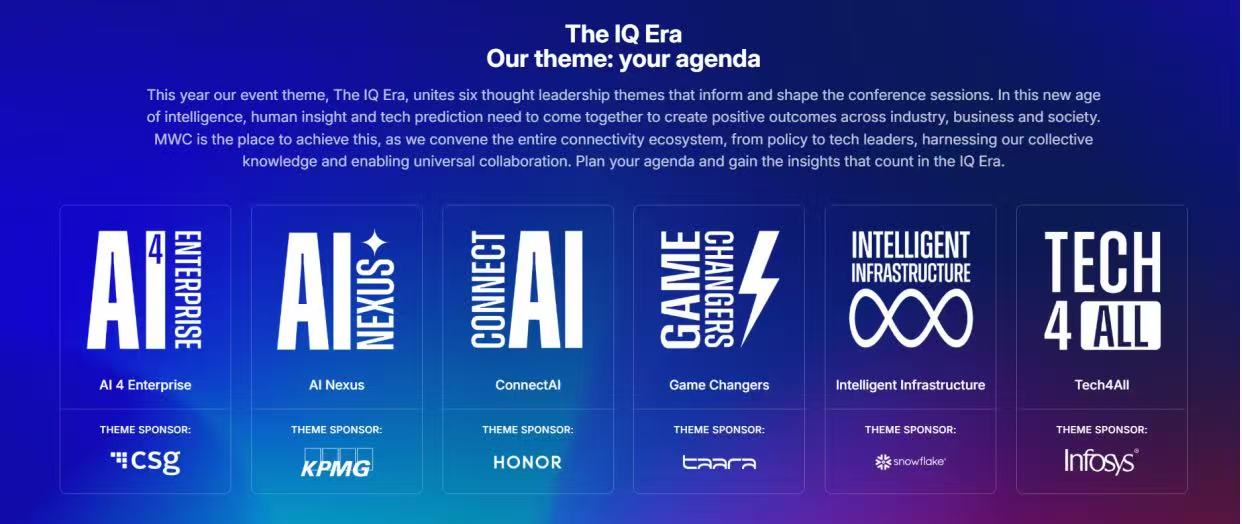 The IQ Era
Our theme: your agenda

This year our event theme, The IQ Era, unites six thought leadership themes that inform and shape the conference sessions. In this new age of intelligence, human insight and tech prediction need to come together to create positive outcomes across industry, business and society. MWC is the place to achieve this, as we convene the entire connectivity ecosystem, from policy to tech leaders, harnessing our collective knowledge and enabling universal collaboration. Plan your agenda and gain the insights that count in the IQ Era.

AI 4 ENTERPRISE
AI 4 Enterprise
THEME SPONSOR:
csg

AI NEXUS
AI Nexus
THEME SPONSOR:
KPMG

CONNECT AI
ConnectAI
THEME SPONSOR:
HONOR

GAME CHANGERS
Game Changers
THEME SPONSOR:
taara

INTELLIGENT INFRASTRUCTURE
Intelligent Infrastructure
THEME SPONSOR:
snowflake

TECH 4 ALL
Tech4All
THEME SPONSOR:
Infosys